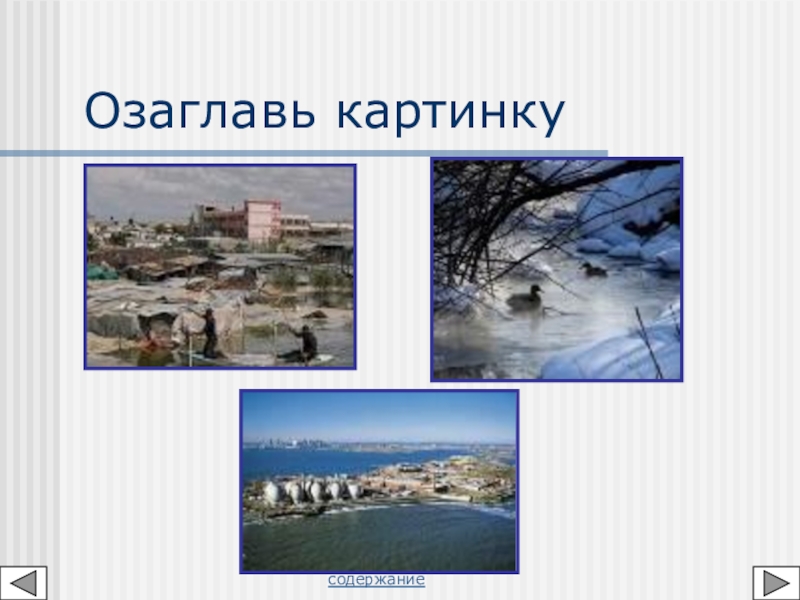 Озаглавь картинку

содержание